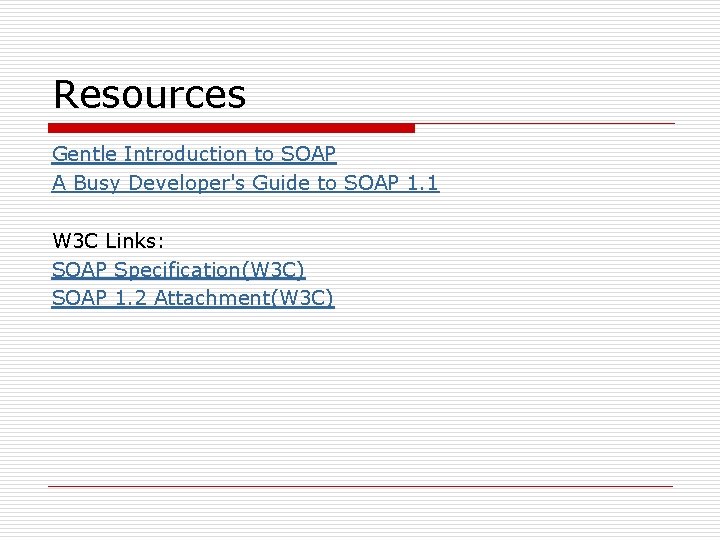 Resources

Gentle Introduction to SOAP
A Busy Developer's Guide to SOAP 1.1

W3C Links:
SOAP Specification(W3C)
SOAP 1.2 Attachment(W3C)